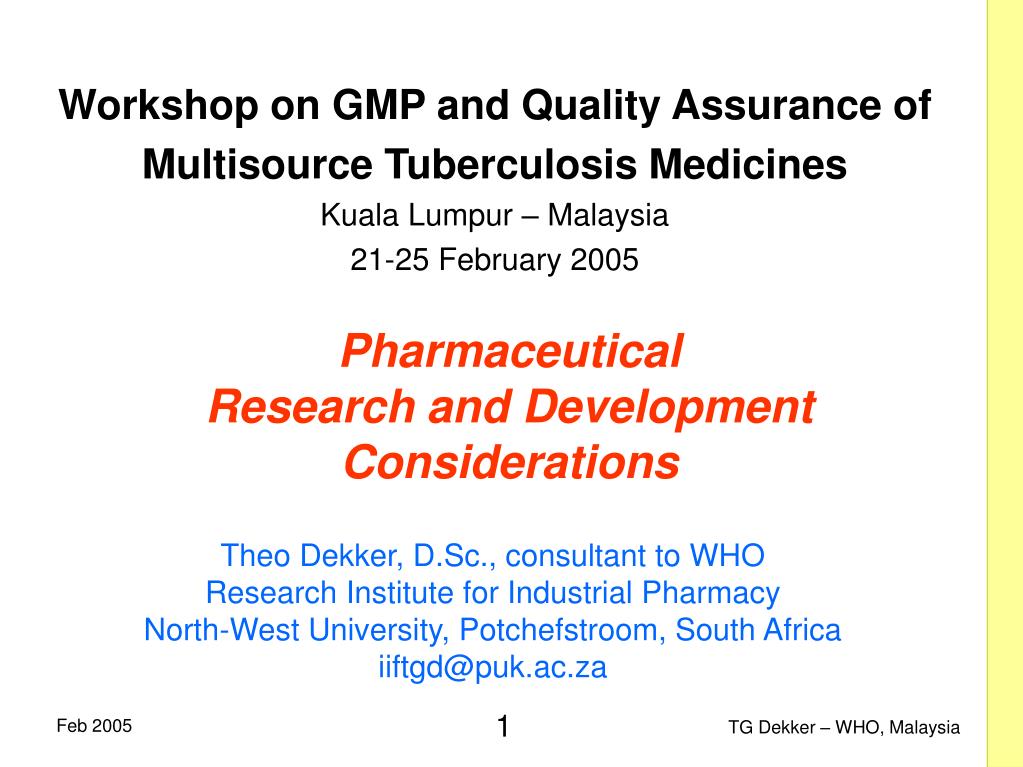 Workshop on GMP and Quality Assurance of Multisource Tuberculosis Medicines

Kuala Lumpur – Malaysia

21-25 February 2005

Pharmaceutical Research and Development Considerations

Theo Dekker, D.Sc., consultant to WHO
Research Institute for Industrial Pharmacy
North-West University, Potchefstroom, South Africa
iiftgd@puk.ac.za

Feb 2005

1

TG Dekker – WHO, Malaysia